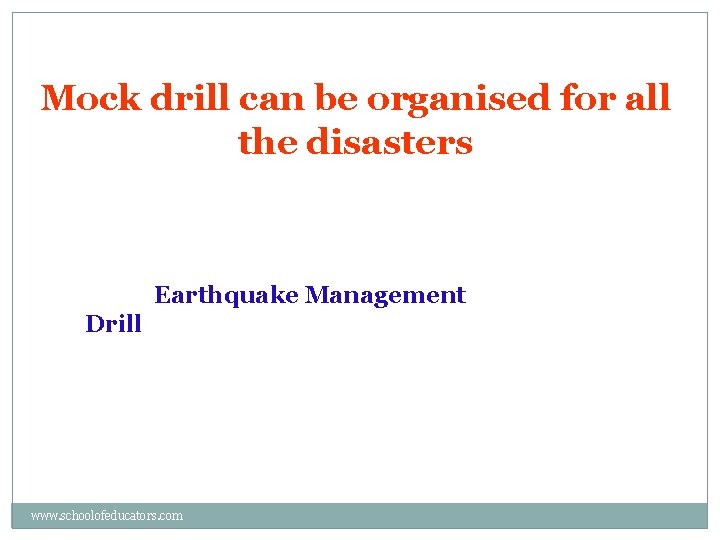 Mock drill can be organised for all the disasters

Earthquake Management Drill

www.schoolofeducators.com